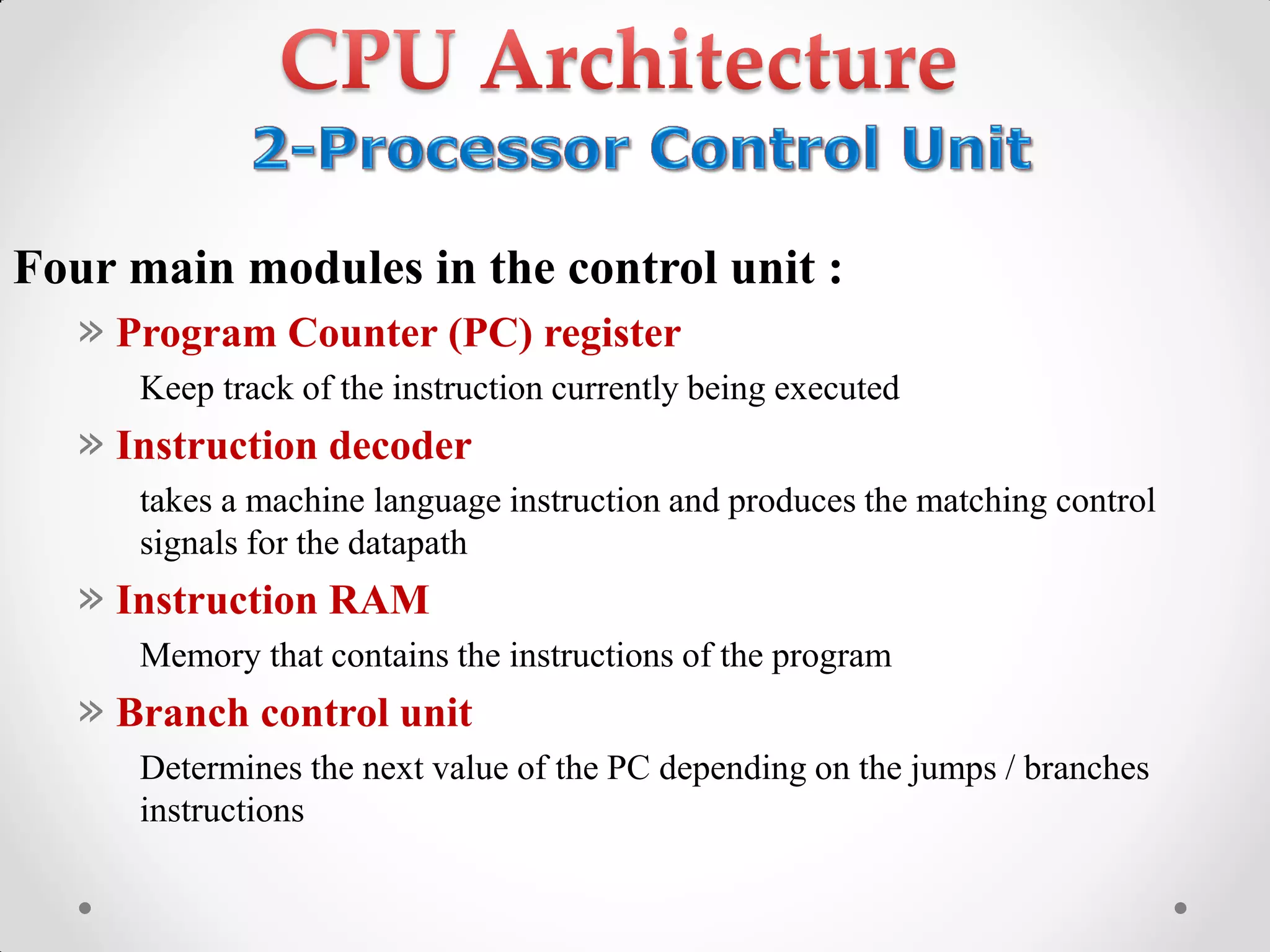 CPU Architecture
2-Processor Control Unit

Four main modules in the control unit :

» Program Counter (PC) register

Keep track of the instruction currently being executed

» Instruction decoder

takes a machine language instruction and produces the matching control signals for the datapath

» Instruction RAM

Memory that contains the instructions of the program

» Branch control unit

Determines the next value of the PC depending on the jumps / branches instructions